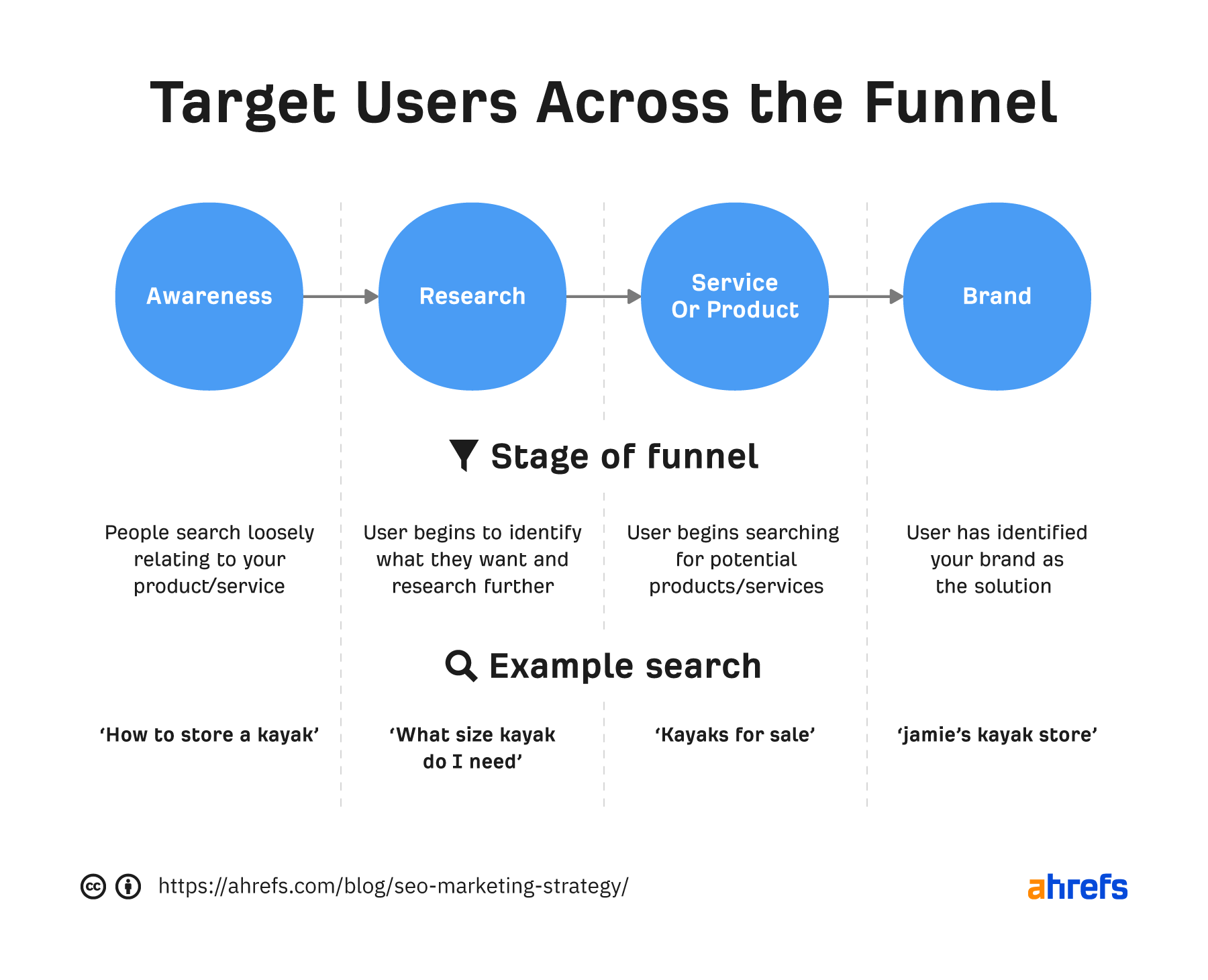 Target Users Across the Funnel

Awareness

Research

Service Or Product

Brand

Stage of funnel

People search loosely relating to your product/service

User begins to identify what they want and research further

User begins searching for potential products/services

User has identified your brand as the solution

Example search

‘How to store a kayak’

‘What size kayak do I need’

‘Kayaks for sale’

‘jamie’s kayak store’

https://ahrefs.com/blog/seo-marketing-strategy/

ahrefs